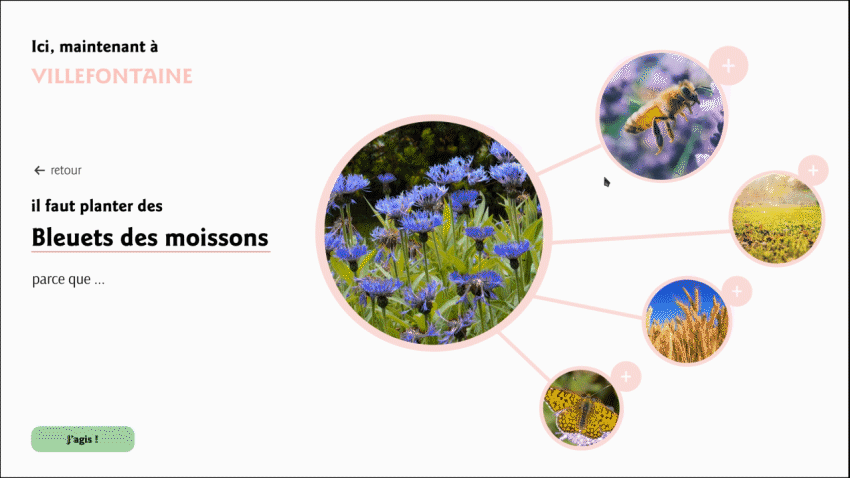 Ici, maintenant à
VILLEFONTAINE

← retour

il faut planter des
Bleuets des moissons

parce que ...

J'agis !

+

+

+

+